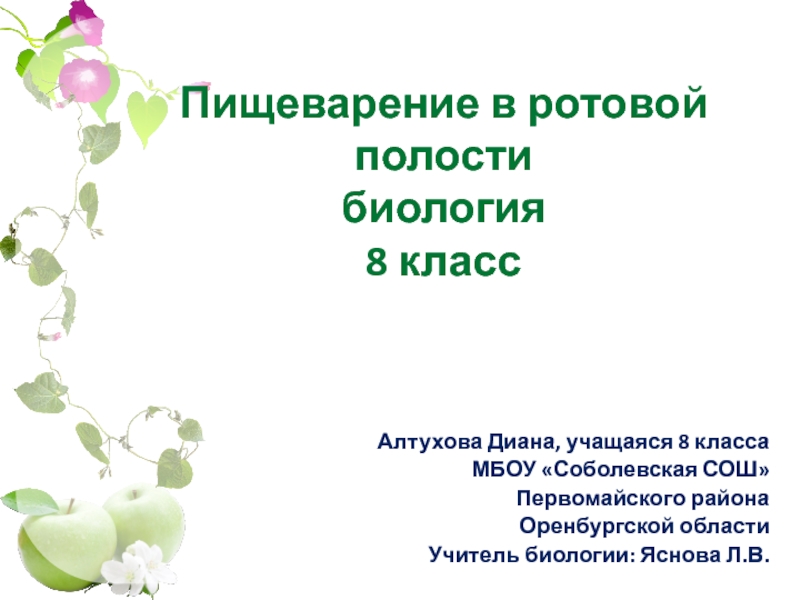 Пищеварение в ротовой полости
биология
8 класс

Алтухова Диана, учащаяся 8 класса
МБОУ «Соболевская СОШ»
Первомайского района
Оренбургской области
Учитель биологии: Яснова Л.В.